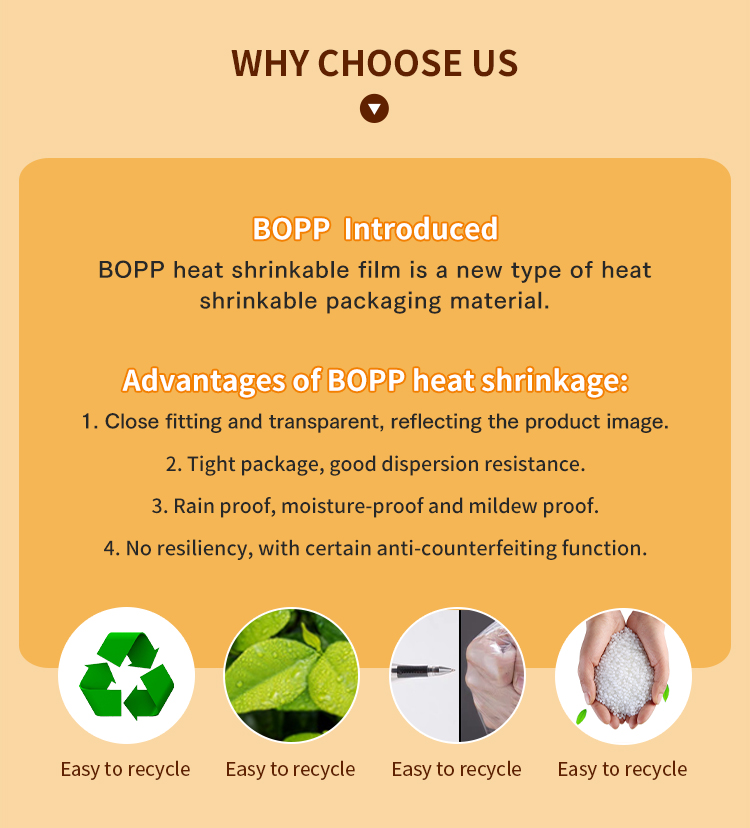 WHY CHOOSE US

BOPP Introduced

BOPP heat shrinkable film is a new type of heat shrinkable packaging material.

Advantages of BOPP heat shrinkage:

1. Close fitting and transparent, reflecting the product image.

2. Tight package, good dispersion resistance.

3. Rain proof, moisture-proof and mildew proof.

4. No resiliency, with certain anti-counterfeiting function.

Easy to recycle

Easy to recycle

Easy to recycle

Easy to recycle